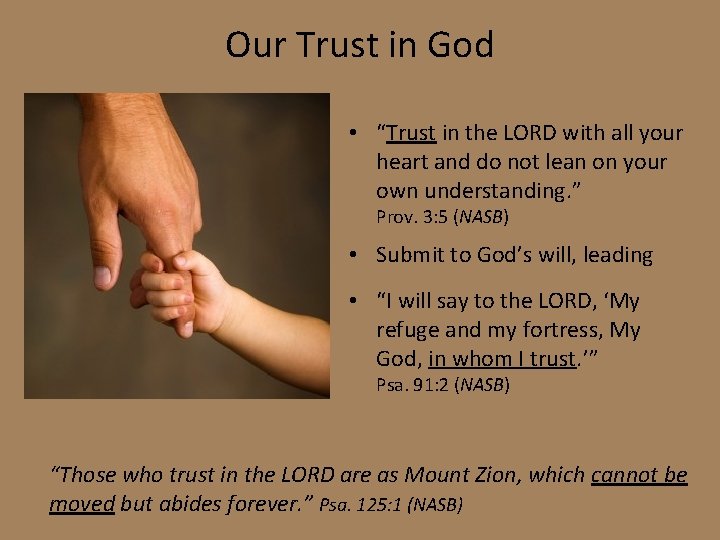 Our Trust in God

• "Trust in the LORD with all your heart and do not lean on your own understanding."
Prov. 3:5 (NASB)

• Submit to God's will, leading

• "I will say to the LORD, 'My refuge and my fortress, My God, in whom I trust.'"
Psa. 91:2 (NASB)

"Those who trust in the LORD are as Mount Zion, which cannot be moved but abides forever." Psa. 125:1 (NASB)